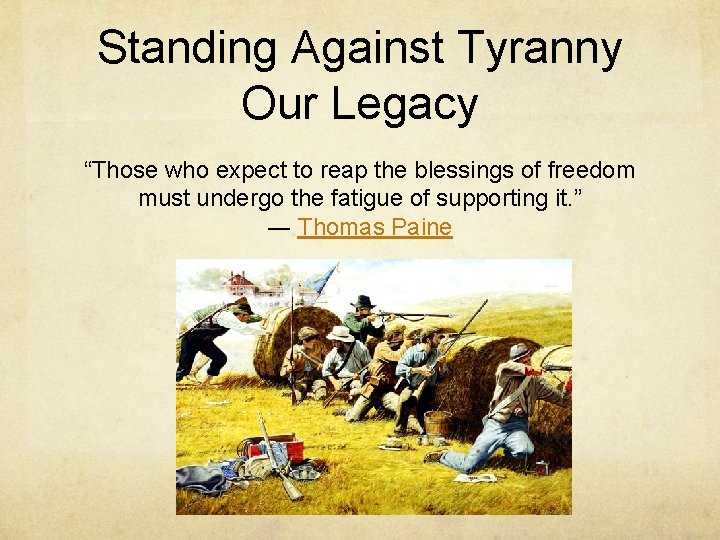 Standing Against Tyranny
Our Legacy

“Those who expect to reap the blessings of freedom must undergo the fatigue of supporting it.”
— Thomas Paine